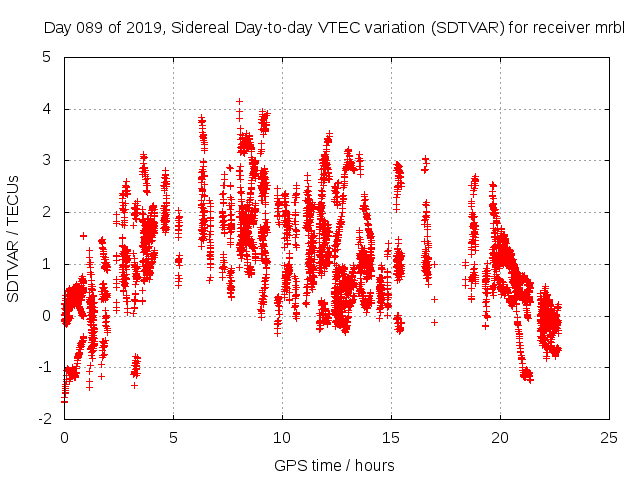 Day 089 of 2019, Sidereal Day-to-day VTEC variation (SDTVAR) for receiver mrbl

SDTVAR / TECUs

5
4
3
2
1
0
-1
-2

0
5
10
15
20
25

GPS time / hours